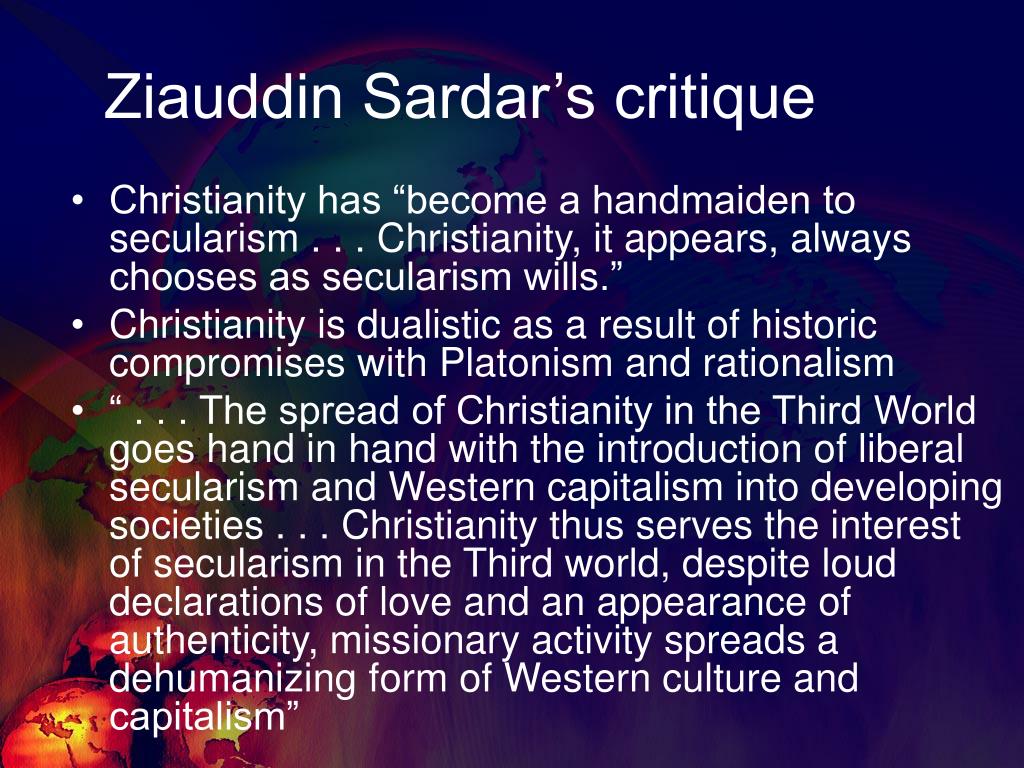 Ziauddin Sardar’s critique

• Christianity has “become a handmaiden to secularism . . . Christianity, it appears, always chooses as secularism wills.”
• Christianity is dualistic as a result of historic compromises with Platonism and rationalism
• “ . . . The spread of Christianity in the Third World goes hand in hand with the introduction of liberal secularism and Western capitalism into developing societies . . . Christianity thus serves the interest of secularism in the Third world, despite loud declarations of love and an appearance of authenticity, missionary activity spreads a dehumanizing form of Western culture and capitalism”